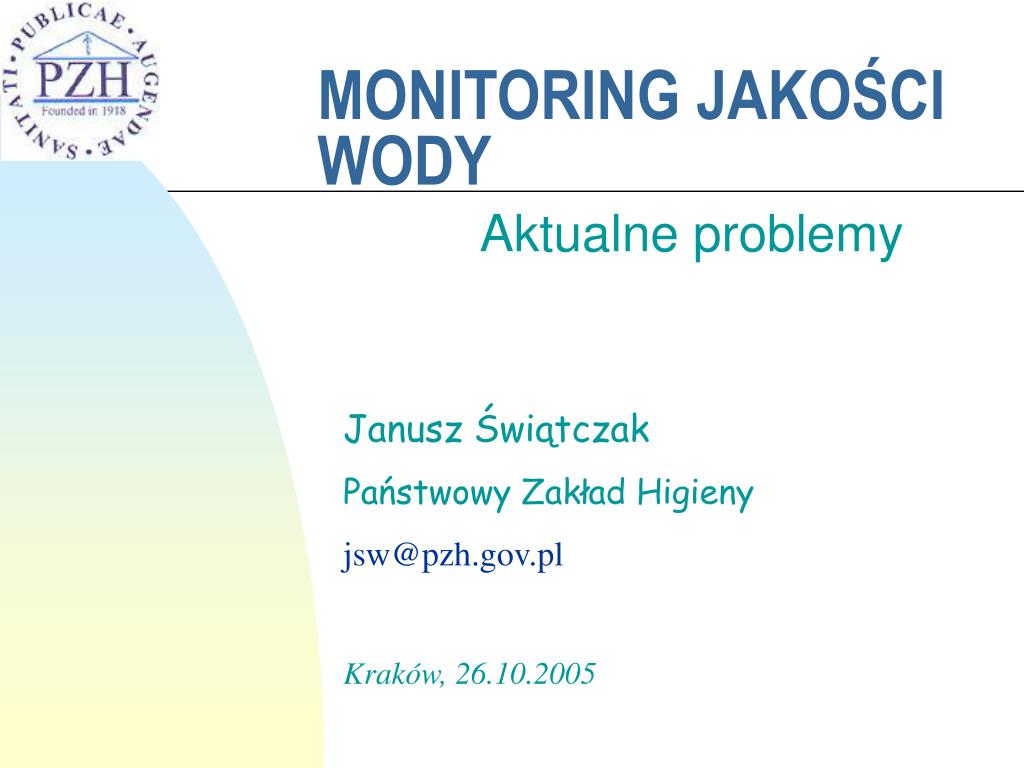 SANITATI • PUBLICAE • AUGENDAE •
PZH
Founded in 1918

MONITORING JAKOŚCI WODY

Aktualne problemy

Janusz Świątczak

Państwowy Zakład Higieny

jsw@pzh.gov.pl

Kraków, 26.10.2005